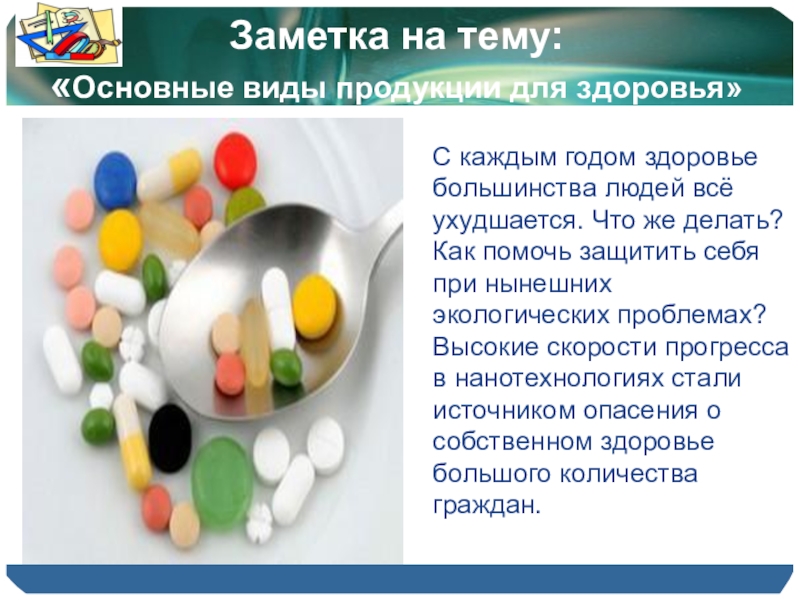 Заметка на тему:
«Основные виды продукции для здоровья»

С каждым годом здоровье большинства людей всё ухудшается. Что же делать? Как помочь защитить себя при нынешних экологических проблемах? Высокие скорости прогресса в нанотехнологиях стали источником опасения о собственном здоровье большого количества граждан.